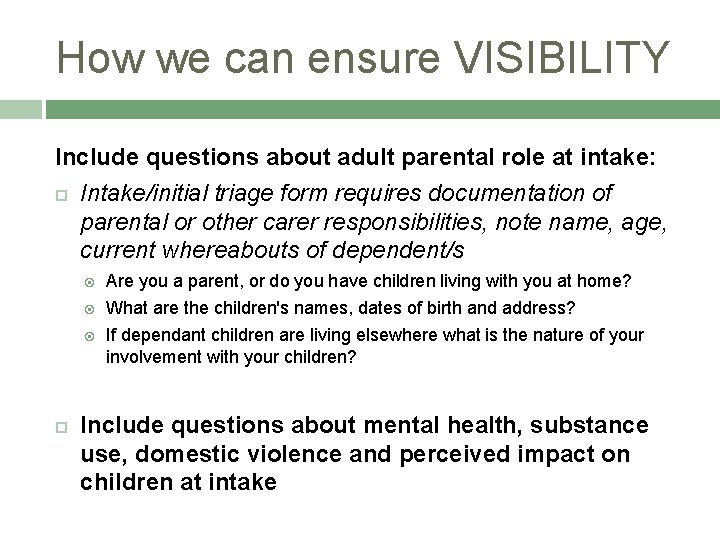 How we can ensure VISIBILITY

Include questions about adult parental role at intake:

Intake/initial triage form requires documentation of parental or other carer responsibilities, note name, age, current whereabouts of dependent/s

Are you a parent, or do you have children living with you at home?

What are the children's names, dates of birth and address?

If dependant children are living elsewhere what is the nature of your involvement with your children?

Include questions about mental health, substance use, domestic violence and perceived impact on children at intake